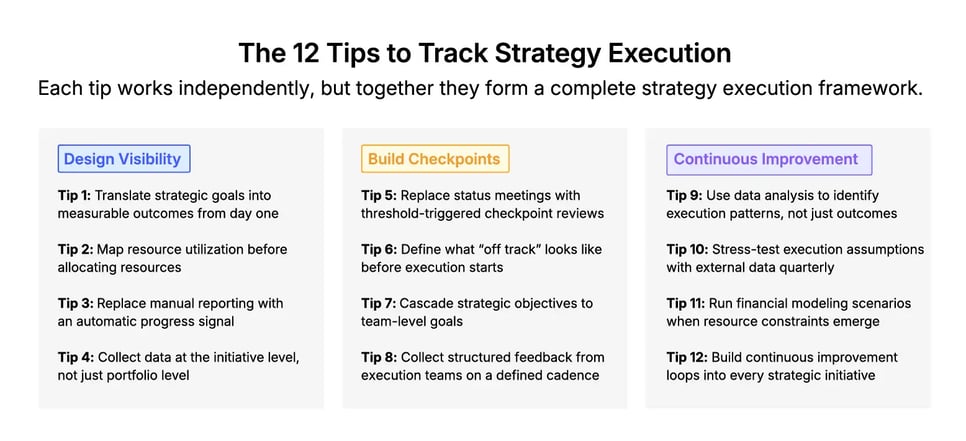 The 12 Tips to Track Strategy Execution

Each tip works independently, but together they form a complete strategy execution framework.

Design Visibility

Tip 1: Translate strategic goals into measurable outcomes from day one

Tip 2: Map resource utilization before allocating resources

Tip 3: Replace manual reporting with an automatic progress signal

Tip 4: Collect data at the initiative level, not just portfolio level

Build Checkpoints

Tip 5: Replace status meetings with threshold-triggered checkpoint reviews

Tip 6: Define what "off track" looks like before execution starts

Tip 7: Cascade strategic objectives to team-level goals

Tip 8: Collect structured feedback from execution teams on a defined cadence

Continuous Improvement

Tip 9: Use data analysis to identify execution patterns, not just outcomes

Tip 10: Stress-test execution assumptions with external data quarterly

Tip 11: Run financial modeling scenarios when resource constraints emerge

Tip 12: Build continuous improvement loops into every strategic initiative